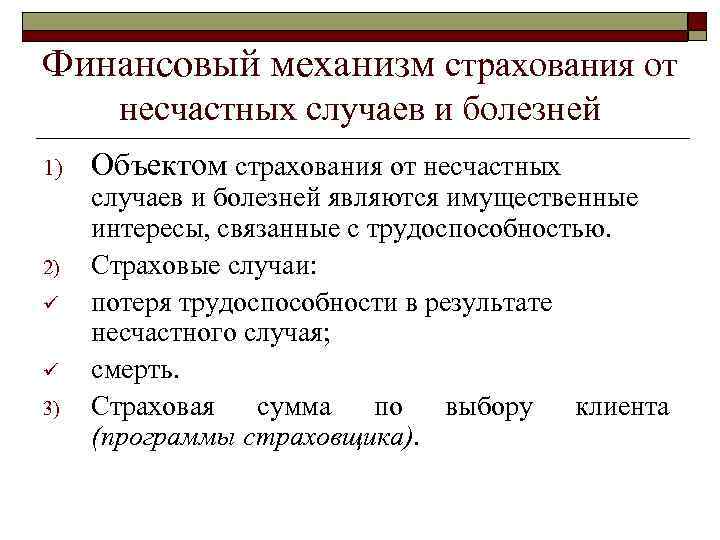 Финансовый механизм страхования от несчастных случаев и болезней

1) Объектом страхования от несчастных случаев и болезней являются имущественные интересы, связанные с трудоспособностью.

2) Страховые случаи:

✓ потеря трудоспособности в результате несчастного случая;

✓ смерть.

3) Страховая сумма по выбору клиента (программы страховщика).